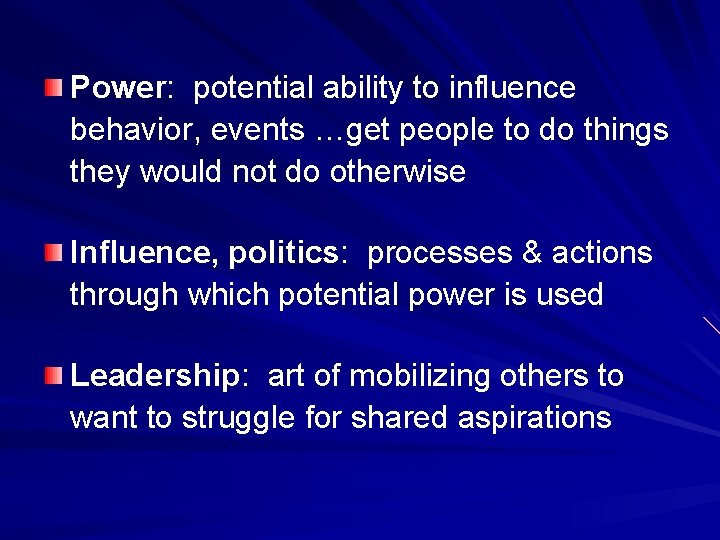 Power: potential ability to influence behavior, events …get people to do things they would not do otherwise

Influence, politics: processes & actions through which potential power is used

Leadership: art of mobilizing others to want to struggle for shared aspirations